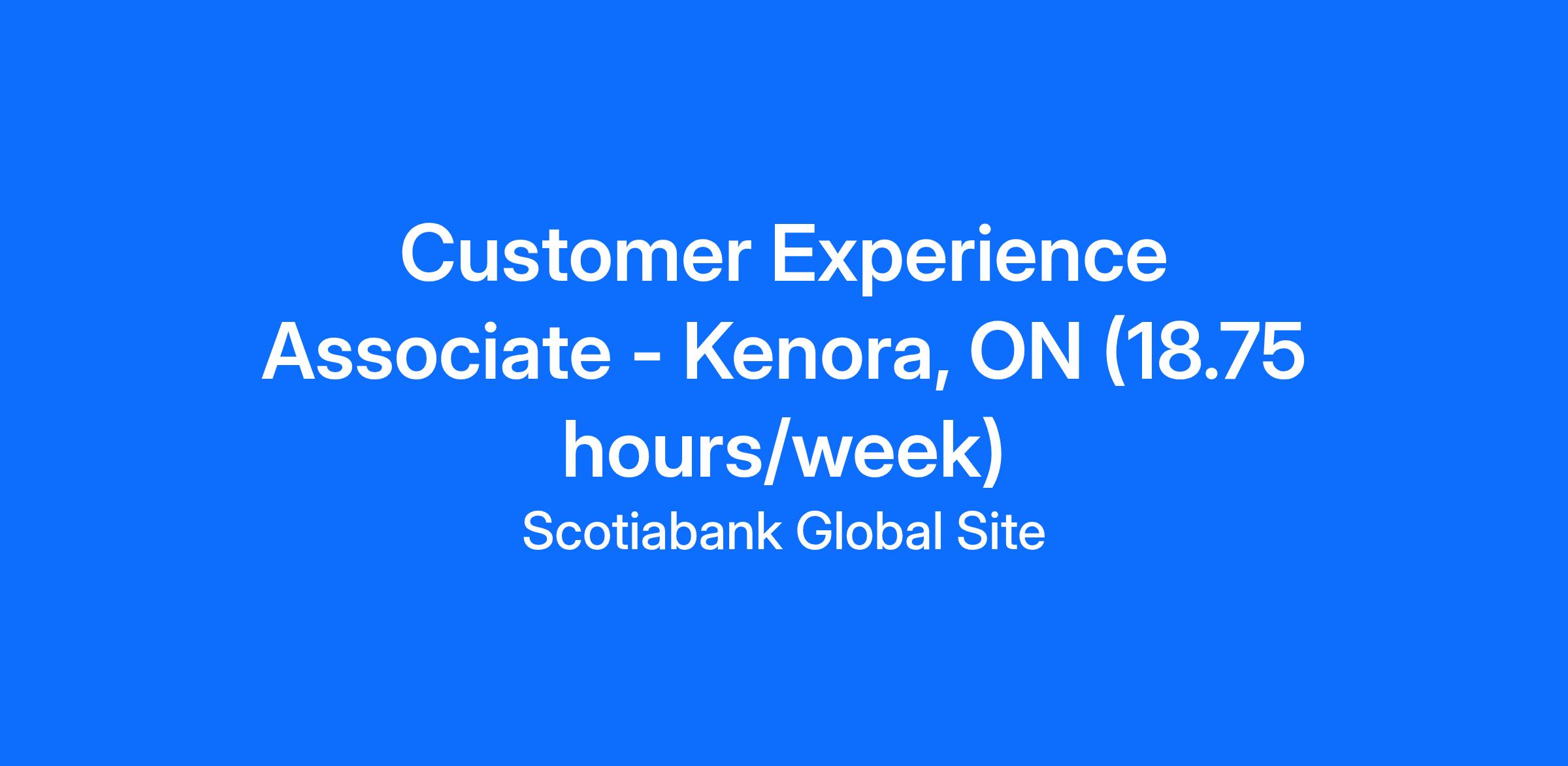 Customer Experience Associate - Kenora, ON (18.75 hours/week)

Scotiabank Global Site